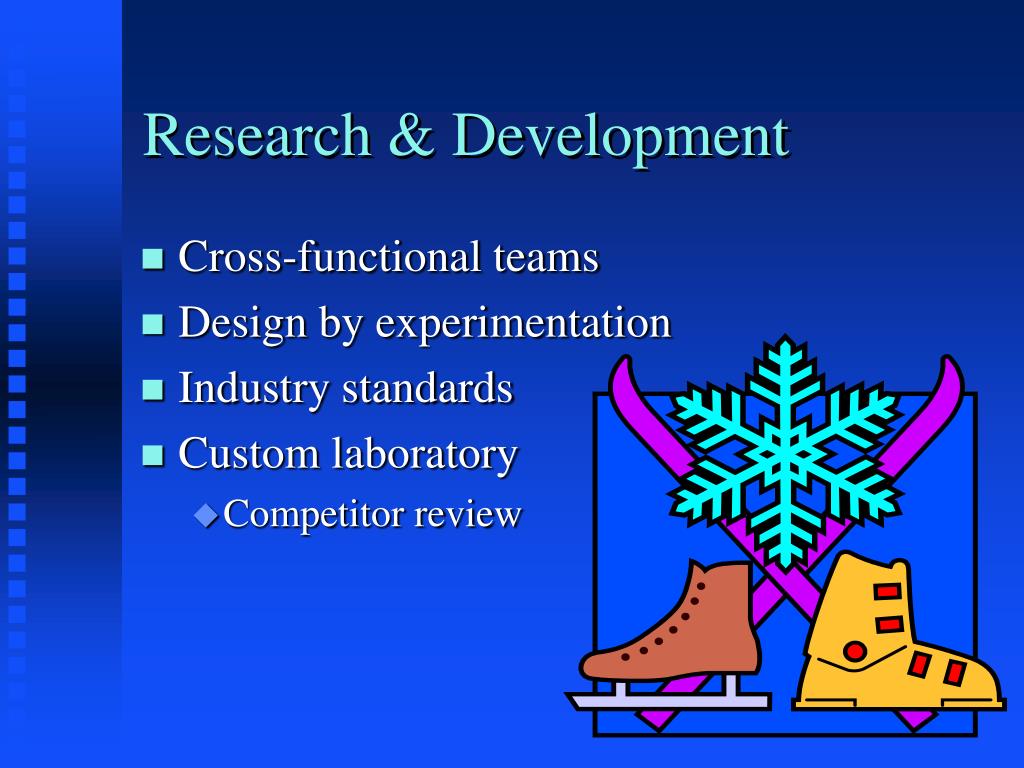 Research & Development

- Cross-functional teams
- Design by experimentation
- Industry standards
- Custom laboratory
    - Competitor review